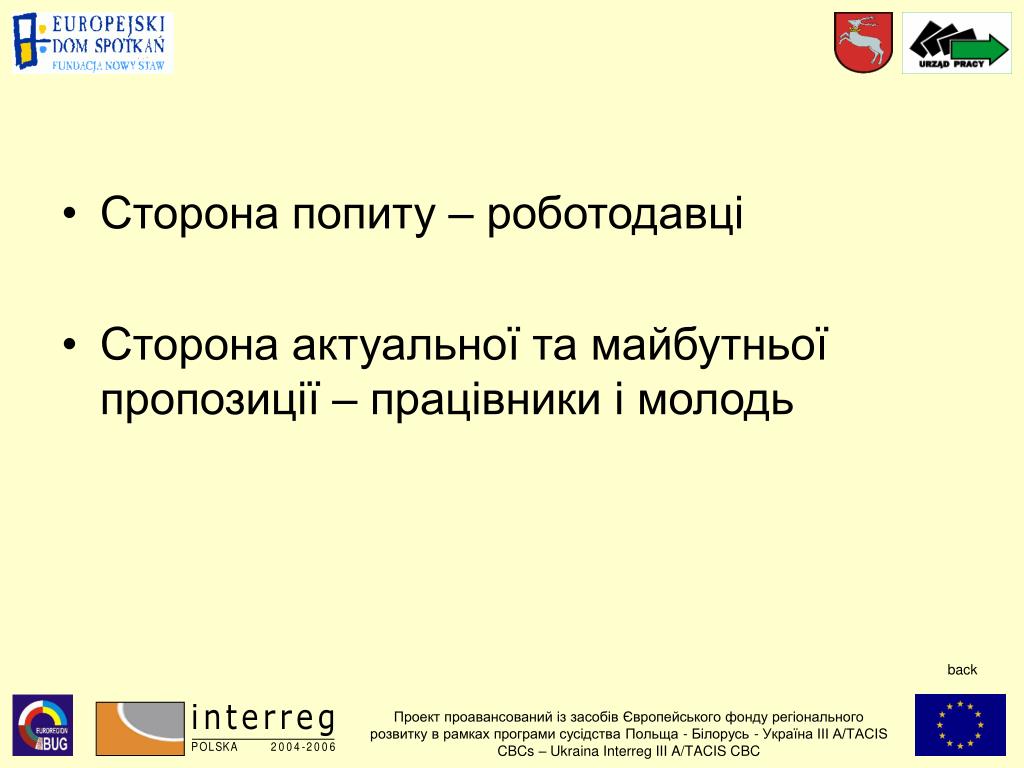 EUROPEJSKI DOM SPOTKAŃ
FUNDACJA NOWY STAW

URZĄD PRACY

• Сторона попиту – роботодавці

• Сторона актуальної та майбутньої пропозиції – працівники і молодь

back

EUROREGION BUG

interreg
POLSKA 2004-2006

Проект проавансований із засобів Європейського фонду регіонального розвитку в рамках програми сусідства Польща - Білорусь - Україна III A/TACIS CBCs – Ukraina Interreg III A/TACIS CBC